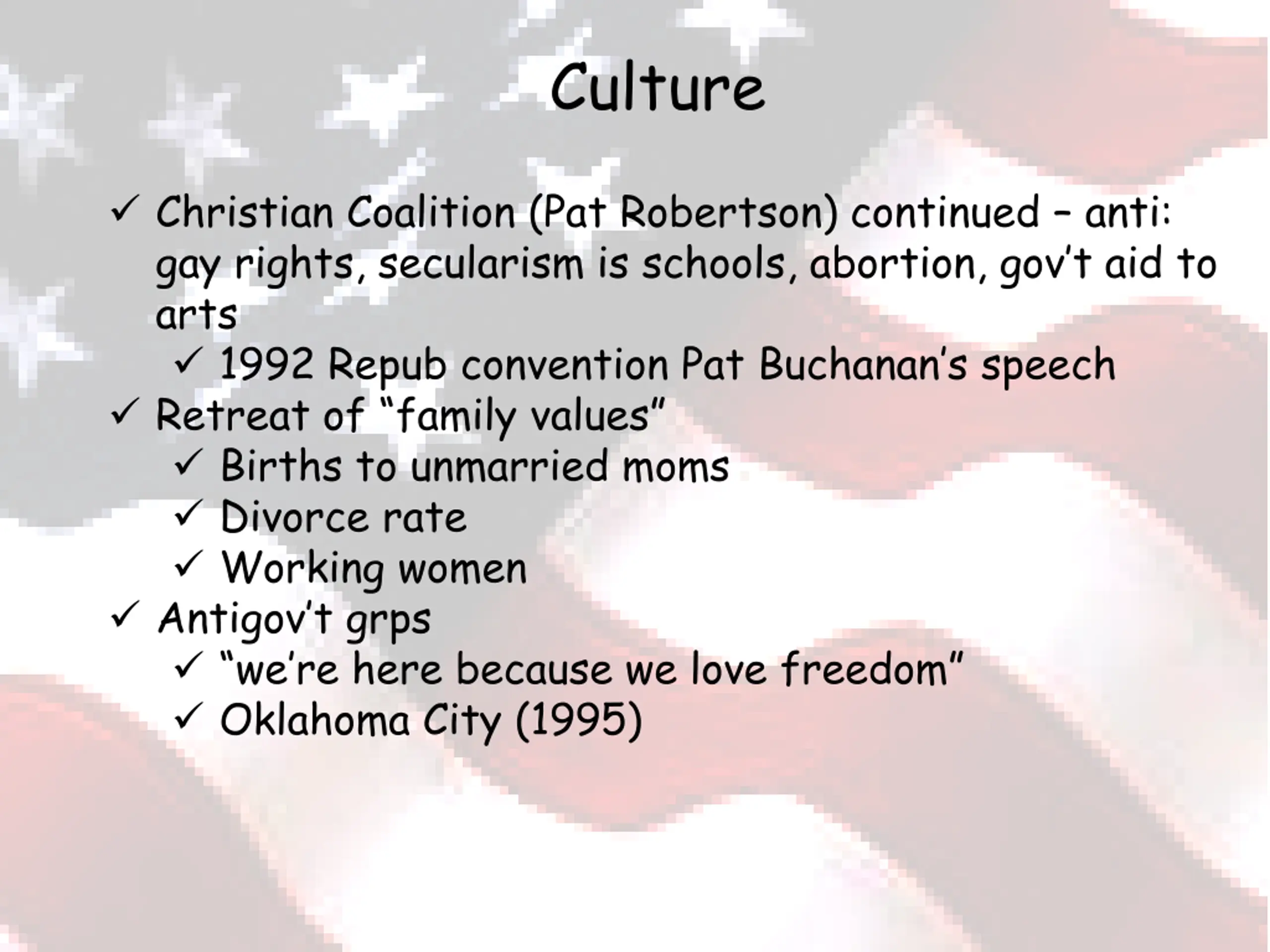 Culture

✓ Christian Coalition (Pat Robertson) continued – anti: gay rights, secularism is schools, abortion, gov't aid to arts
✓ 1992 Repub convention Pat Buchanan's speech
✓ Retreat of "family values"
✓ Births to unmarried moms
✓ Divorce rate
✓ Working women
✓ Antigov't grps
✓ "we're here because we love freedom"
✓ Oklahoma City (1995)